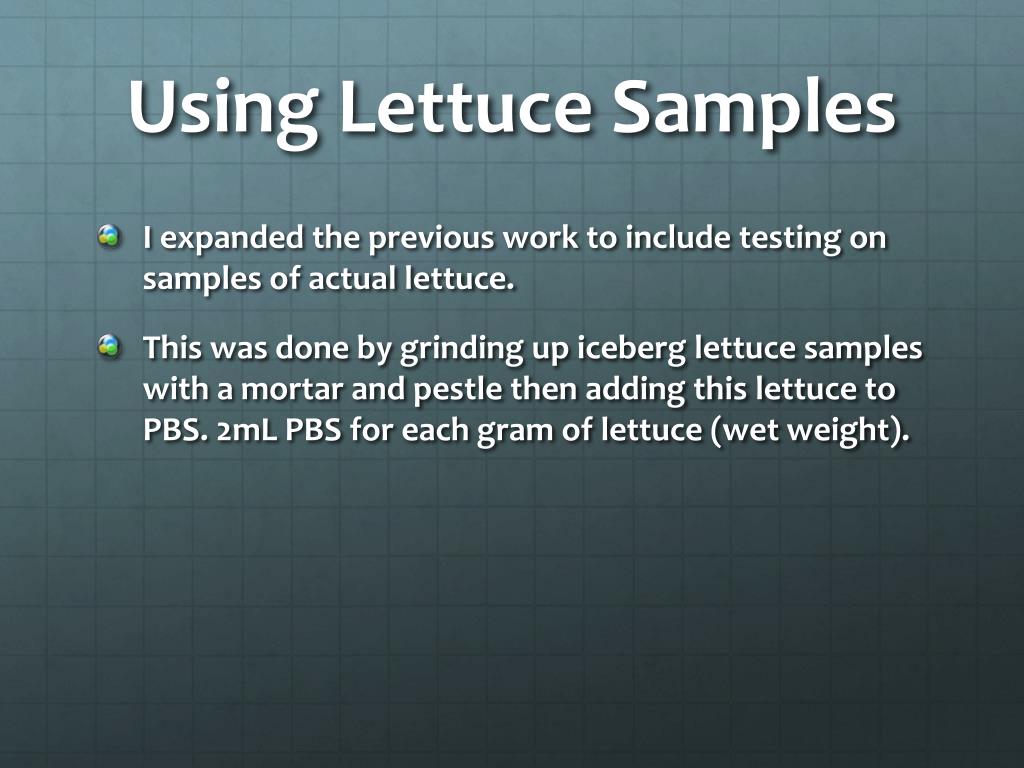 Using Lettuce Samples

I expanded the previous work to include testing on samples of actual lettuce.

This was done by grinding up iceberg lettuce samples with a mortar and pestle then adding this lettuce to PBS. 2mL PBS for each gram of lettuce (wet weight).